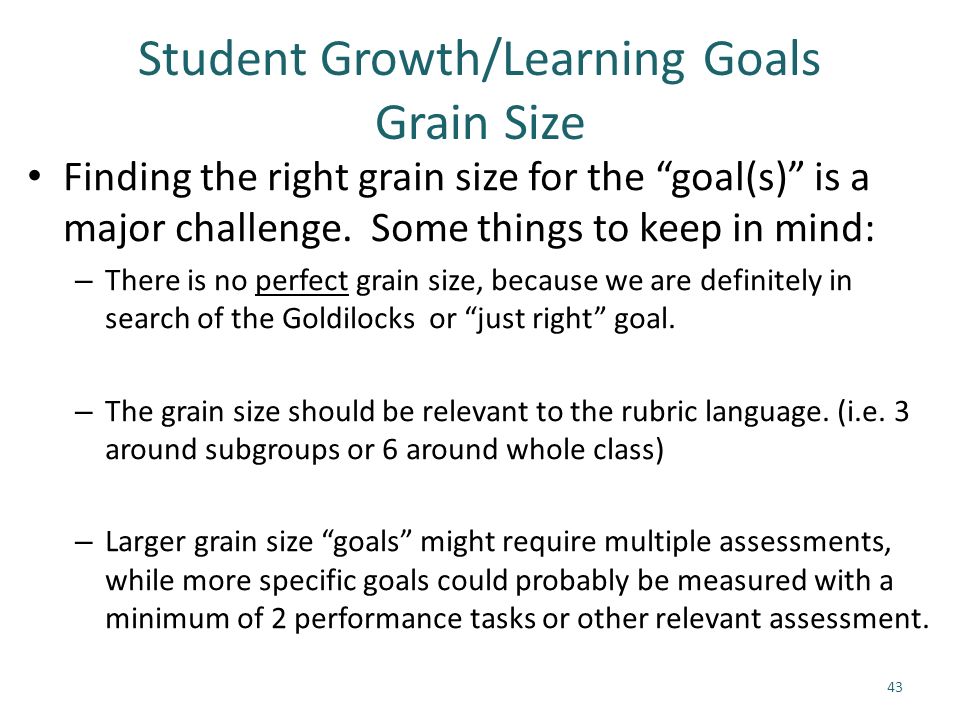 Student Growth/Learning Goals
Grain Size

• Finding the right grain size for the “goal(s)” is a major challenge. Some things to keep in mind:

– There is no perfect grain size, because we are definitely in search of the Goldilocks or “just right” goal.

– The grain size should be relevant to the rubric language. (i.e. 3 around subgroups or 6 around whole class)

– Larger grain size “goals” might require multiple assessments, while more specific goals could probably be measured with a minimum of 2 performance tasks or other relevant assessment.

43